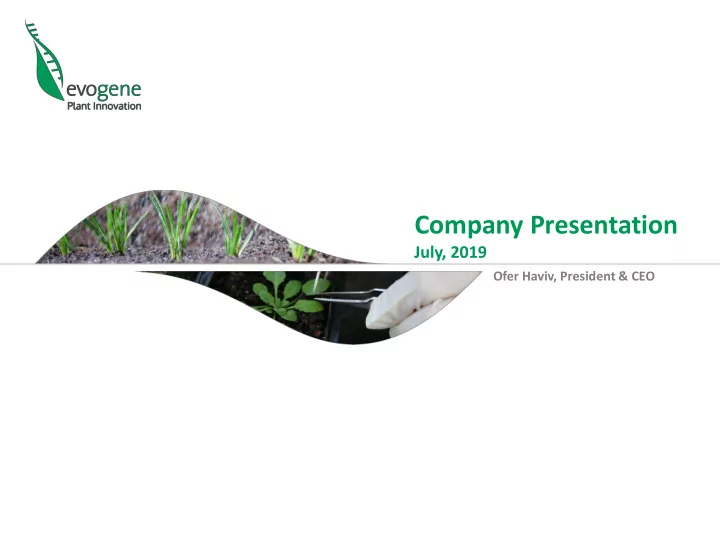 evogene
Plant Innovation

Company Presentation
July, 2019

Ofer Haviv, President & CEO